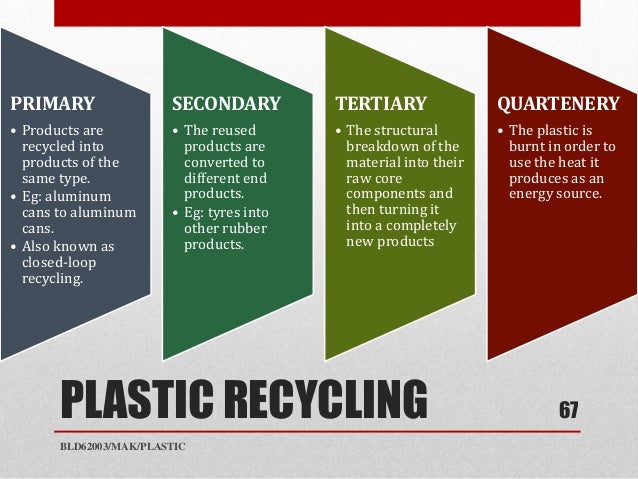 PRIMARY
• Products are recycled into products of the same type.
• Eg: aluminum cans to aluminum cans.
• Also known as closed-loop recycling.

SECONDARY
• The reused products are converted to different end products.
• Eg: tyres into other rubber products.

TERTIARY
• The structural breakdown of the material into their raw core components and then turning it into a completely new products

QUARTENERY
• The plastic is burnt in order to use the heat it produces as an energy source.

PLASTIC RECYCLING

67

BLD62003/MAK/PLASTIC